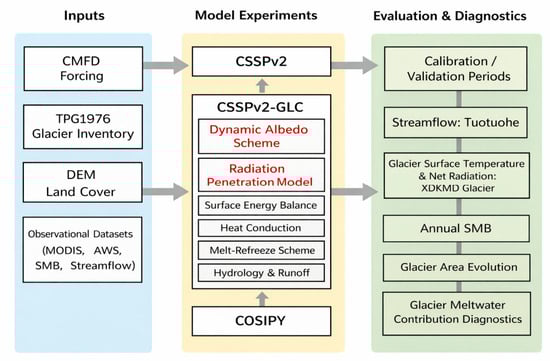 Inputs

CMFD
Forcing

TPG1976
Glacier Inventory

DEM
Land Cover

Observational Datasets
(MODIS, AWS,
SMB, Streamflow)

Model Experiments

CSSPv2

CSSPv2-GLC

Dynamic Albedo
Scheme

Radiation
Penetration Model

Surface Energy Balance

Heat Conduction

Melt-Refreeze Scheme

Hydrology & Runoff

COSIPY

Evaluation & Diagnostics

Calibration /
Validation Periods

Streamflow: Tuotuohe

Glacier Surface Temperature
& Net Radiation:
XDKMD Glacier

Annual SMB

Glacier Area Evolution

Glacier Meltwater
Contribution Diagnostics